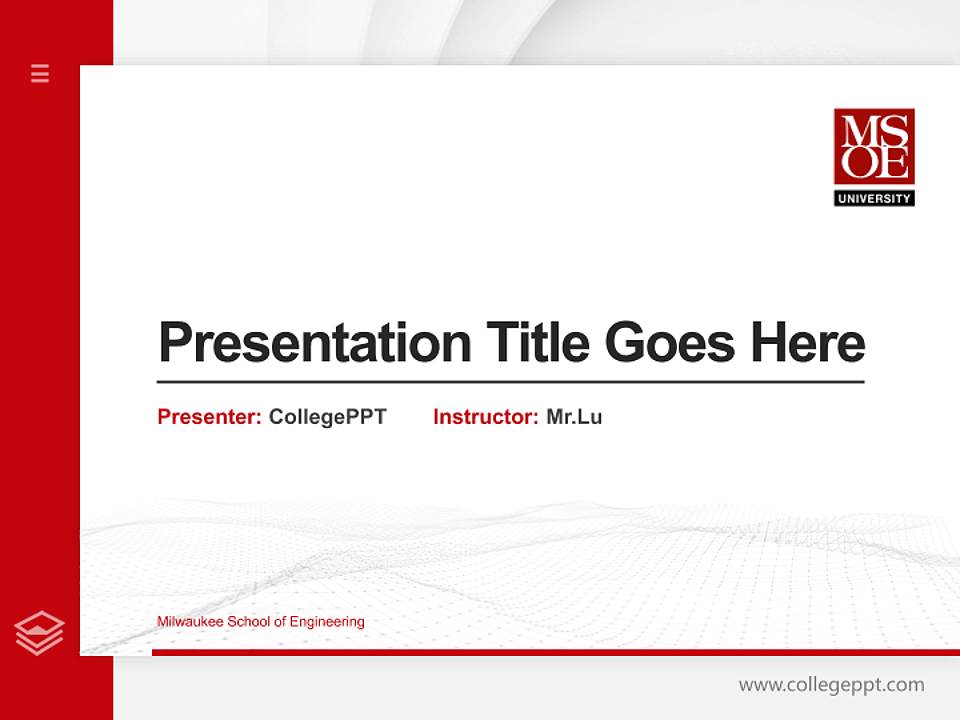 MS
OE
UNIVERSITY

Presentation Title Goes Here

Presenter: CollegePPT Instructor: Mr.Lu

Milwaukee School of Engineering

www.collegeppt.com